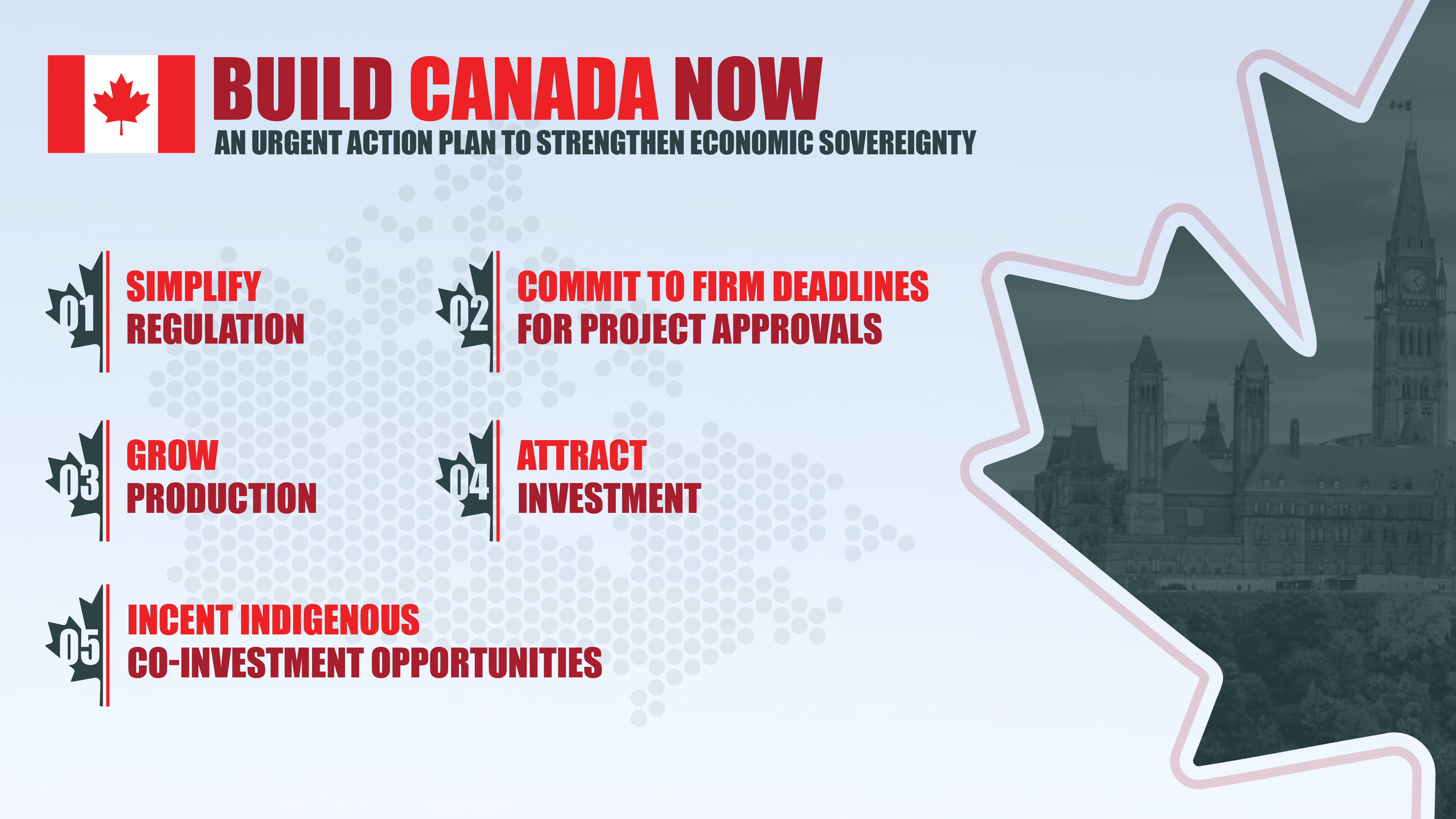 BUILD CANADA NOW
AN URGENT ACTION PLAN TO STRENGTHEN ECONOMIC SOVEREIGNTY

01 SIMPLIFY REGULATION

02 COMMIT TO FIRM DEADLINES FOR PROJECT APPROVALS

03 GROW PRODUCTION

04 ATTRACT INVESTMENT

05 INCENT INDIGENOUS CO-INVESTMENT OPPORTUNITIES